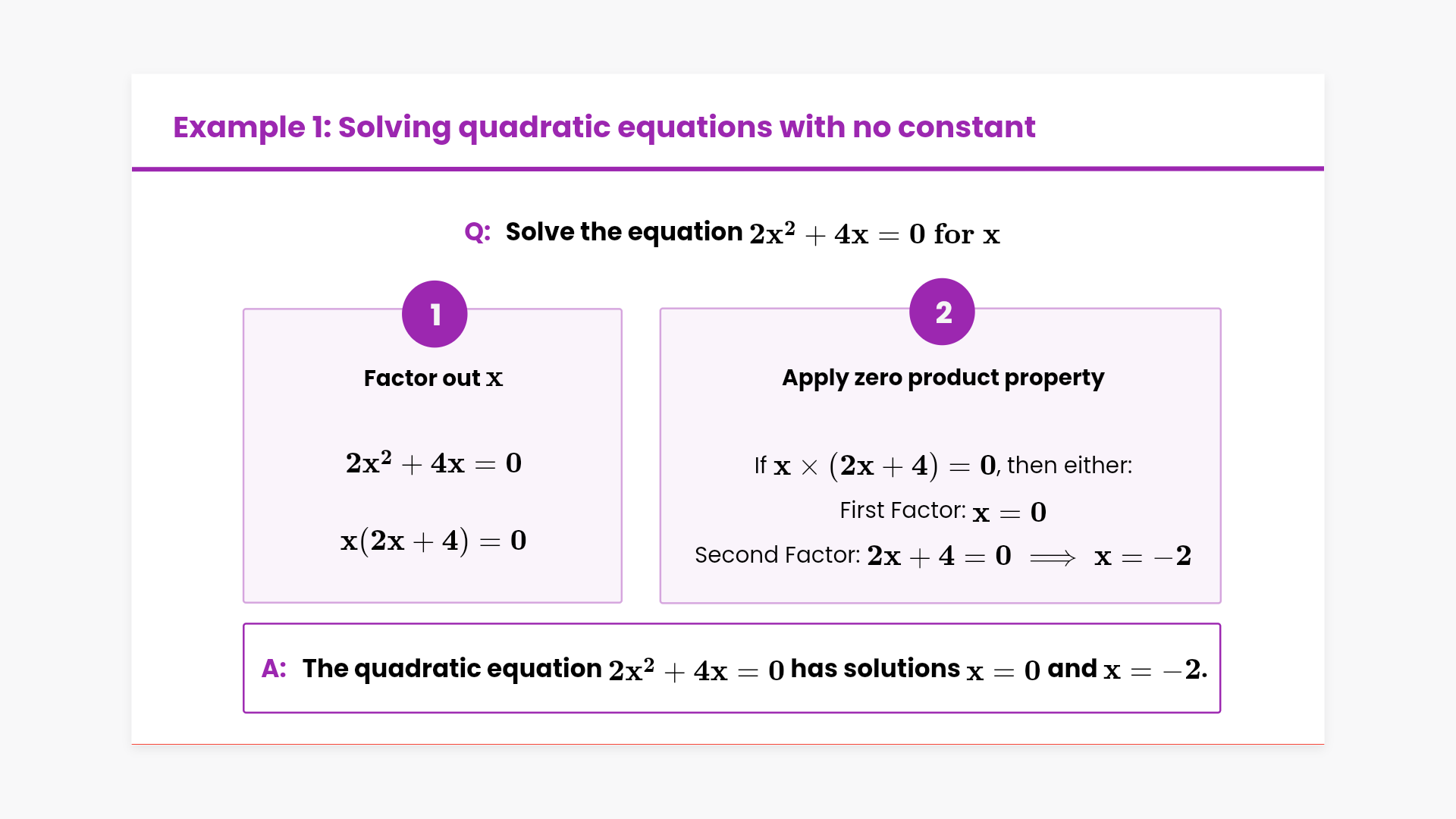 Example 1: Solving quadratic equations with no constant

Q: Solve the equation $2x^2 + 4x = 0$ for $x$

1

Factor out $x$

$2x^2 + 4x = 0$

$x(2x + 4) = 0$

2

Apply zero product property

If $x \times (2x + 4) = 0$, then either:

First Factor: $x = 0$

Second Factor: $2x + 4 = 0 \implies x = -2$

A: The quadratic equation $2x^2 + 4x = 0$ has solutions $x = 0$ and $x = -2$.